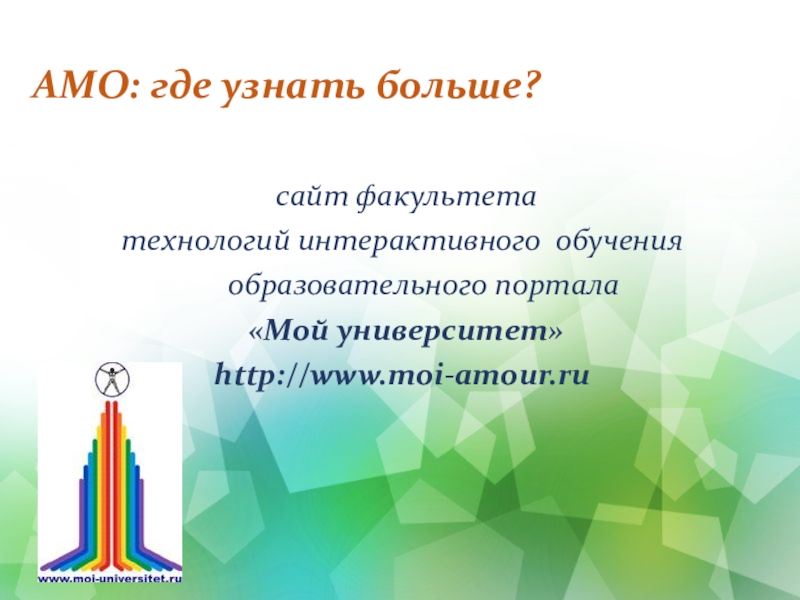 АМО: где узнать больше?

сайт факультета
технологий интерактивного обучения
образовательного портала
«Мой университет»
http://www.moi-amour.ru

www.moi-universitet.ru